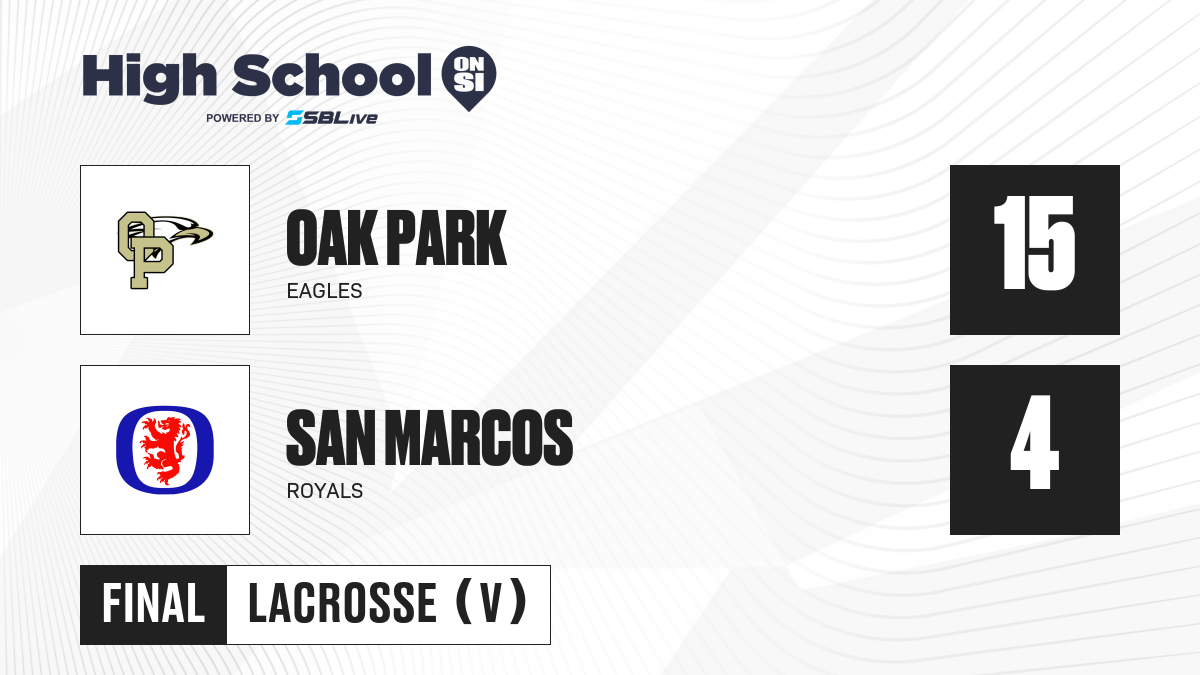 High School ON SI
POWERED BY SBLive

OP

OAK PARK
EAGLES

15

SAN MARCOS
ROYALS

4

FINAL LACROSSE (V)